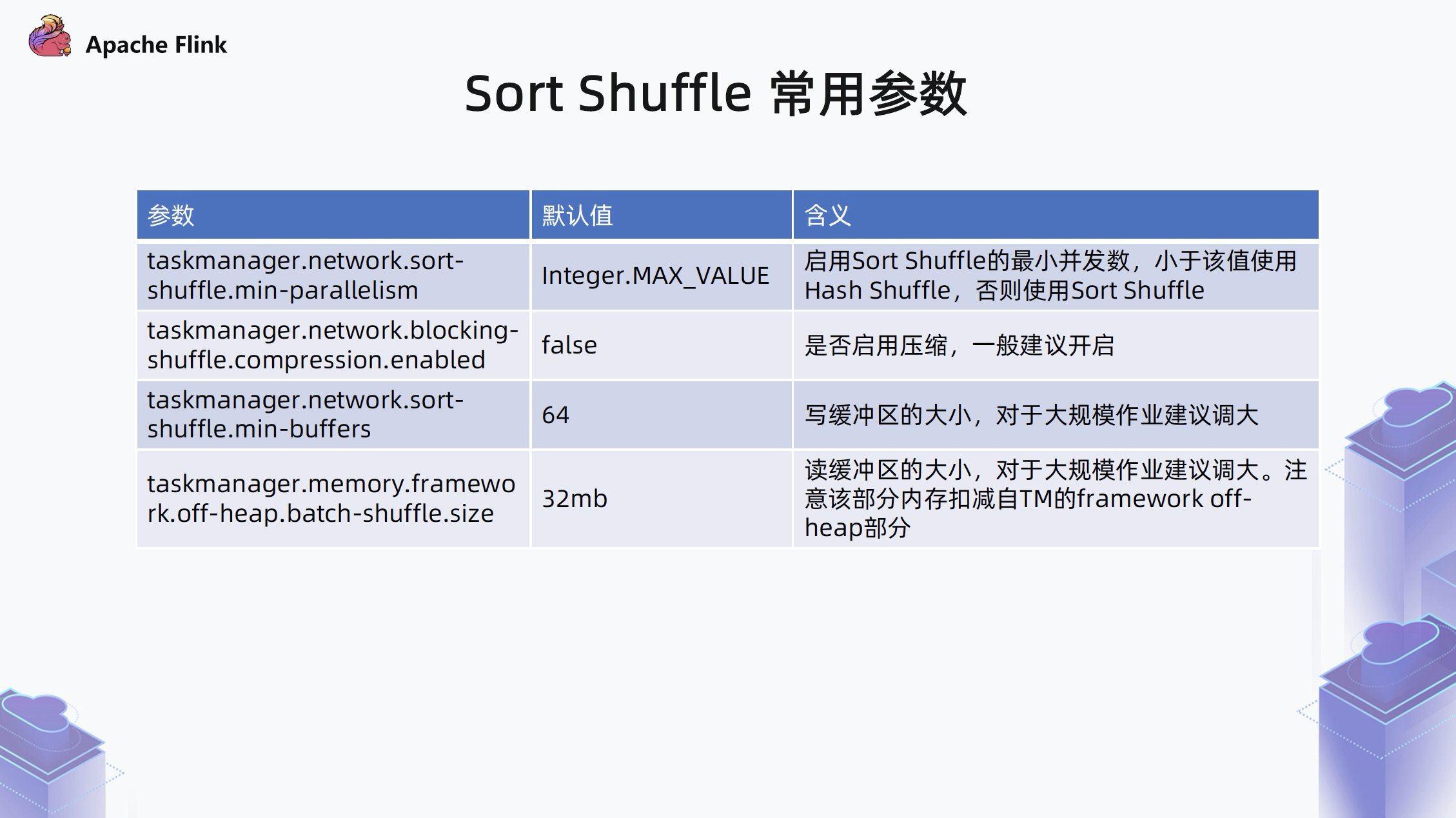 Apache Flink

Sort Shuffle 常用参数

| 参数 | 默认值 | 含义 |
|---|---|---|
| taskmanager.network.sort-shuffle.min-parallelism | Integer.MAX_VALUE | 启用Sort Shuffle的最小并发数，小于该值使用Hash Shuffle，否则使用Sort Shuffle |
| taskmanager.network.blocking-shuffle.compression.enabled | false | 是否启用压缩，一般建议开启 |
| taskmanager.network.sort-shuffle.min-buffers | 64 | 写缓冲区的大小，对于大规模作业建议调大 |
| taskmanager.memory.framework.off-heap.batch-shuffle.size | 32mb | 读缓冲区的大小，对于大规模作业建议调大。注意该部分内存扣减自TM的framework off-heap部分 |